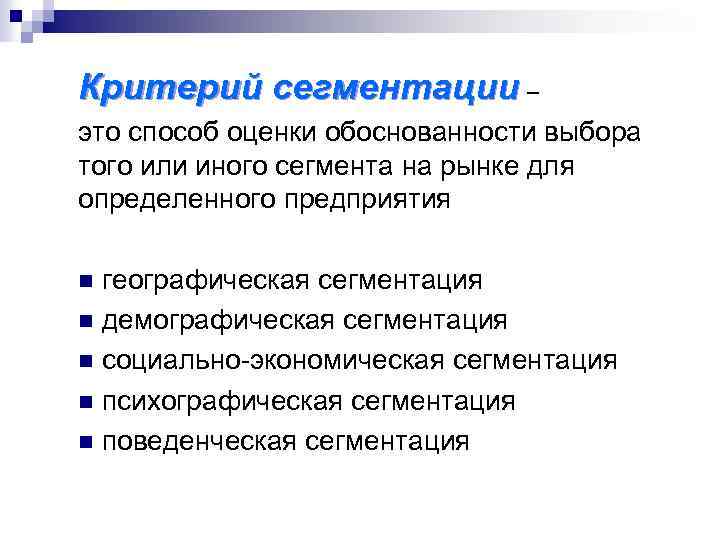 Критерий сегментации –
это способ оценки обоснованности выбора того или иного сегмента на рынке для определенного предприятия

- географическая сегментация
- демографическая сегментация
- социально-экономическая сегментация
- психографическая сегментация
- поведенческая сегментация